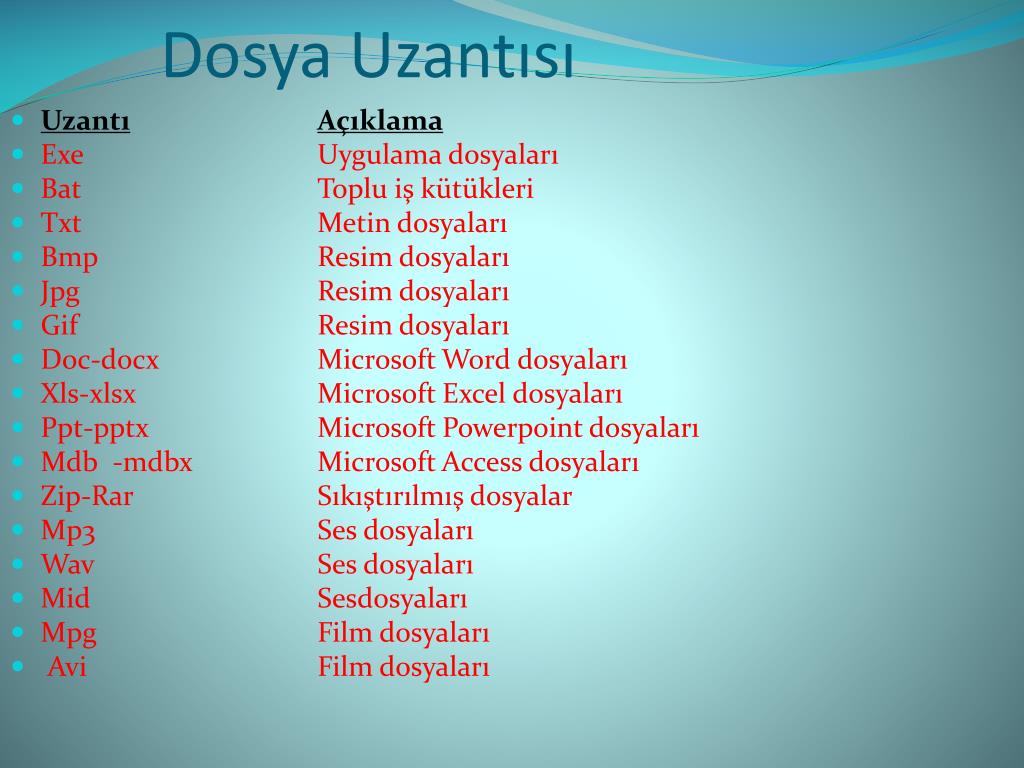 Dosya Uzantısı

| Uzantı | Açıklama |
|---|---|
| Exe | Uygulama dosyaları |
| Bat | Toplu iş kütükleri |
| Txt | Metin dosyaları |
| Bmp | Resim dosyaları |
| Jpg | Resim dosyaları |
| Gif | Resim dosyaları |
| Doc-docx | Microsoft Word dosyaları |
| Xls-xlsx | Microsoft Excel dosyaları |
| Ppt-pptx | Microsoft Powerpoint dosyaları |
| Mdb -mdbx | Microsoft Access dosyaları |
| Zip-Rar | Sıkıştırılmış dosyalar |
| Mp3 | Ses dosyaları |
| Wav | Ses dosyaları |
| Mid | Sesdosyaları |
| Mpg | Film dosyaları |
| Avi | Film dosyaları |